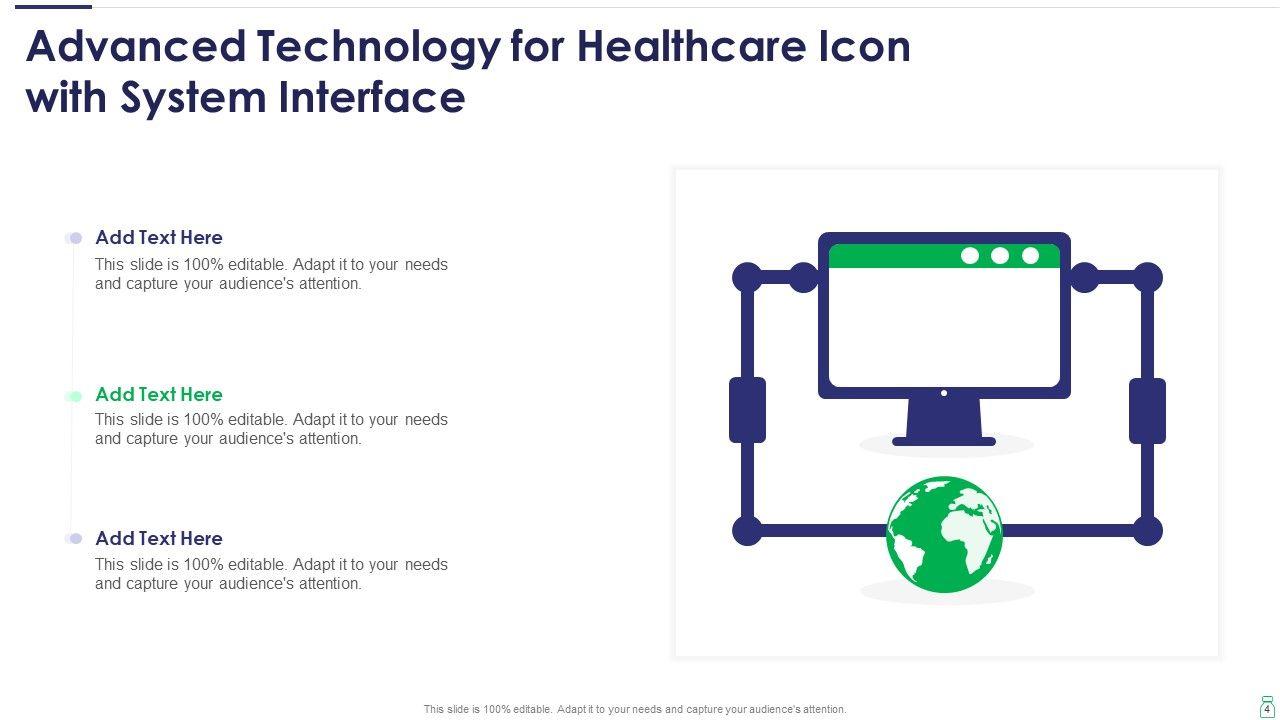 Advanced Technology for Healthcare Icon with System Interface

Add Text Here
This slide is 100% editable. Adapt it to your needs and capture your audience's attention.

Add Text Here
This slide is 100% editable. Adapt it to your needs and capture your audience's attention.

Add Text Here
This slide is 100% editable. Adapt it to your needs and capture your audience's attention.

This slide is 100% editable. Adapt it to your needs and capture your audience's attention.

4